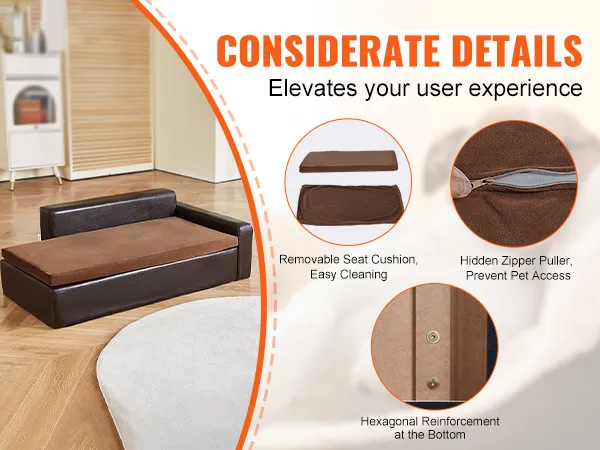 CONSIDERATE DETAILS
Elevates your user experience

Removable Seat Cushion, Easy Cleaning

Hidden Zipper Puller, Prevent Pet Access

Hexagonal Reinforcement at the Bottom